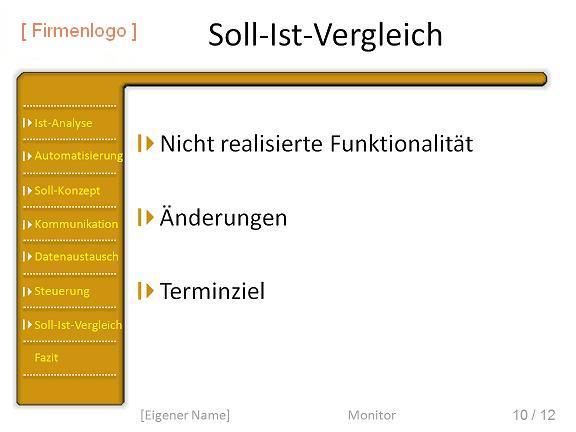 [ Firmenlogo ]

Soll-Ist-Vergleich

Ist-Analyse
Automatisierung
Soll-Konzept
Kommunikation
Datenaustausch
Steuerung
Soll-Ist-Vergleich
Fazit

Nicht realisierte Funktionalität

Änderungen

Terminziel

[Eigener Name]
Monitor
10 / 12